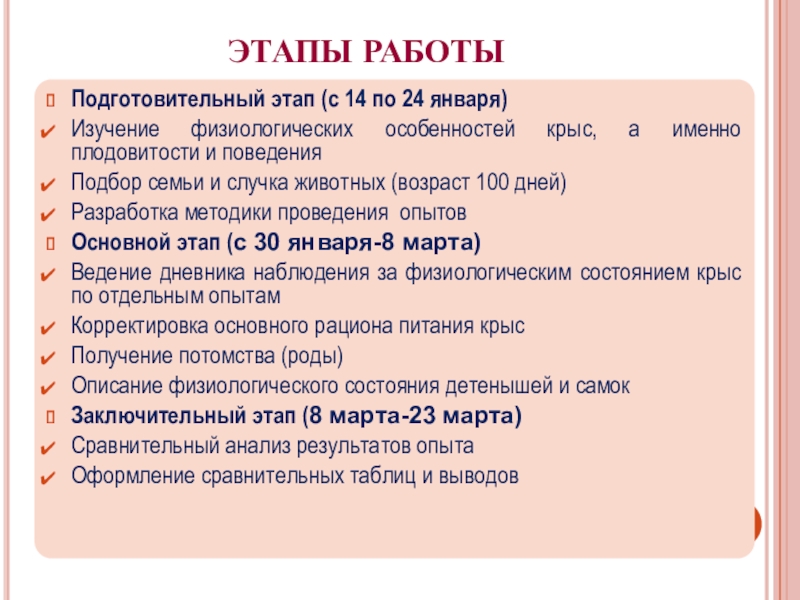 ЭТАПЫ РАБОТЫ

Подготовительный этап (с 14 по 24 января)

Изучение физиологических особенностей крыс, а именно плодовитости и поведения

Подбор семьи и случка животных (возраст 100 дней)

Разработка методики проведения опытов

Основной этап (с 30 января-8 марта)

Ведение дневника наблюдения за физиологическим состоянием крыс по отдельным опытам

Корректировка основного рациона питания крыс

Получение потомства (роды)

Описание физиологического состояния детенышей и самок

Заключительный этап (8 марта-23 марта)

Сравнительный анализ результатов опыта

Оформление сравнительных таблиц и выводов